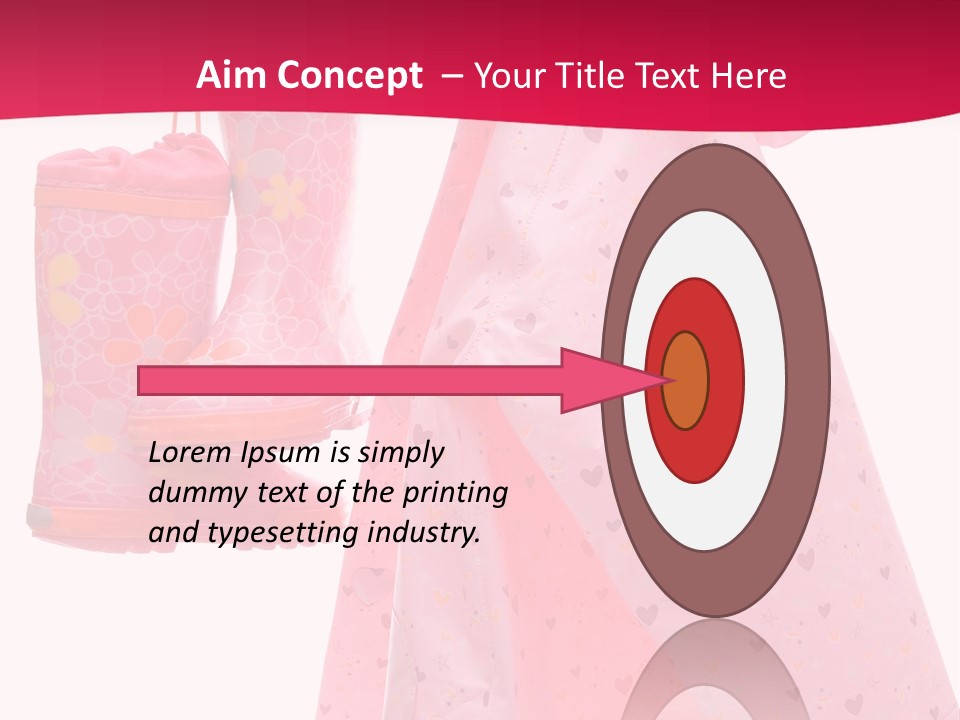 Aim Concept – Your Title Text Here

Lorem Ipsum is simply dummy text of the printing and typesetting industry.